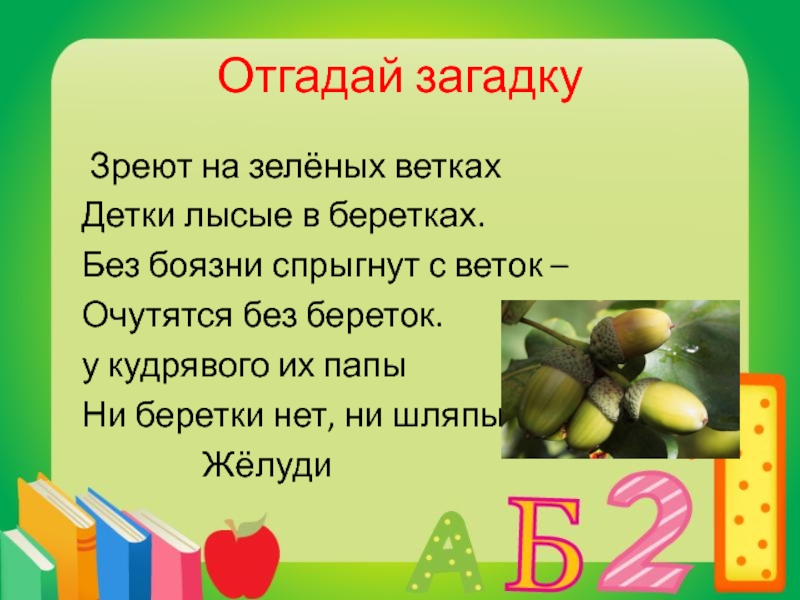 Отгадай загадку

Зреют на зелёных ветках
Детки лысые в беретках.
Без боязни спрыгнут с веток –
Очутятся без береток.
у кудрявого их папы
Ни беретки нет, ни шляпы

Жёлуди

А Б 2